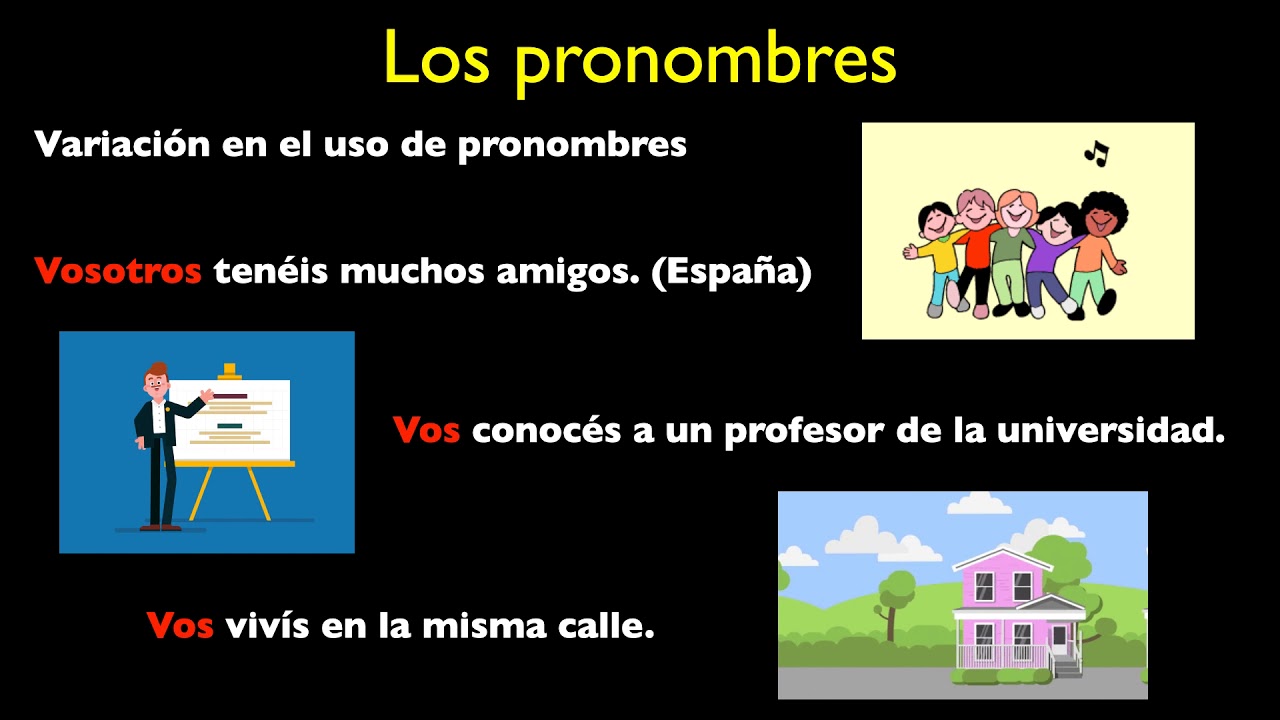 Los pronombres

Variación en el uso de pronombres

Vosotros tenéis muchos amigos. (España)

Vos conocés a un profesor de la universidad.

Vos vivís en la misma calle.